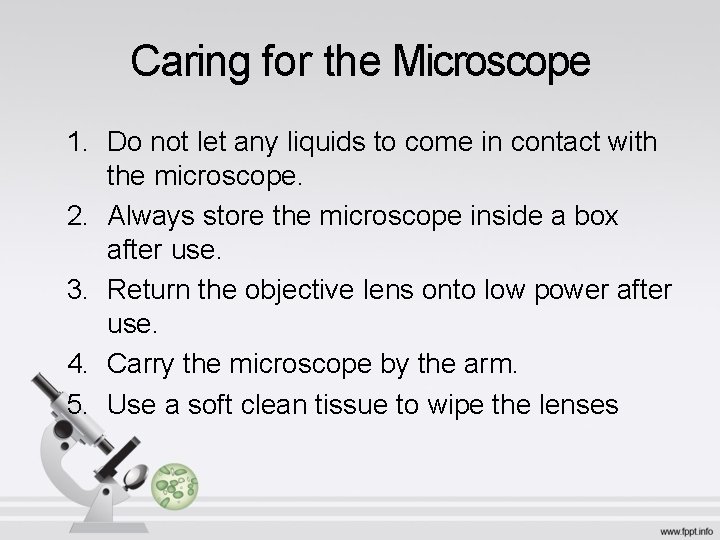 Caring for the Microscope

1. Do not let any liquids to come in contact with the microscope.
2. Always store the microscope inside a box after use.
3. Return the objective lens onto low power after use.
4. Carry the microscope by the arm.
5. Use a soft clean tissue to wipe the lenses

www.fppt.info